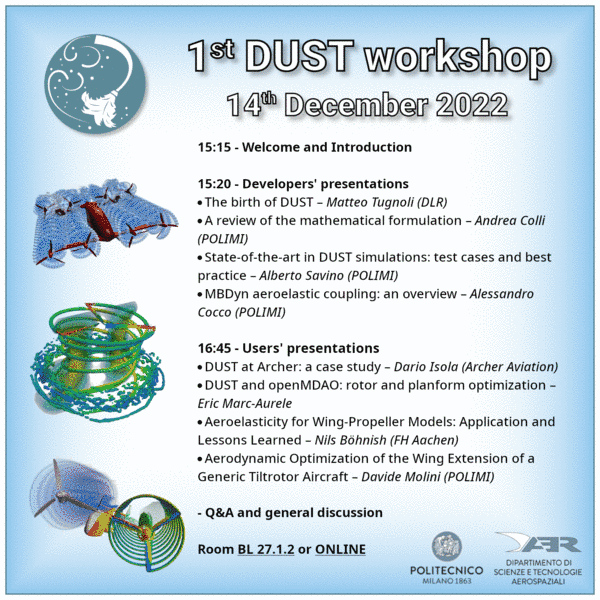 1st DUST workshop
14th December 2022

15:15 - Welcome and Introduction

15:20 - Developers' presentations
• The birth of DUST – Matteo Tugnoli (DLR)
• A review of the mathematical formulation – Andrea Colli (POLIMI)
• State-of-the-art in DUST simulations: test cases and best practice – Alberto Savino (POLIMI)
• MBDyn aeroelastic coupling: an overview – Alessandro Cocco (POLIMI)

16:45 - Users' presentations
• DUST at Archer: a case study – Dario Isola (Archer Aviation)
• DUST and openMDAO: rotor and planform optimization – Eric Marc-Aurele
• Aeroelasticity for Wing-Propeller Models: Application and Lessons Learned – Nils Böhnish (FH Aachen)
• Aerodynamic Optimization of the Wing Extension of a Generic Tiltrotor Aircraft – Davide Molini (POLIMI)

- Q&A and general discussion

Room BL 27.1.2 or ONLINE

POLITECNICO MILANO 1863

AER
DIPARTIMENTO DI SCIENZE E TECNOLOGIE AEROSPAZIALI